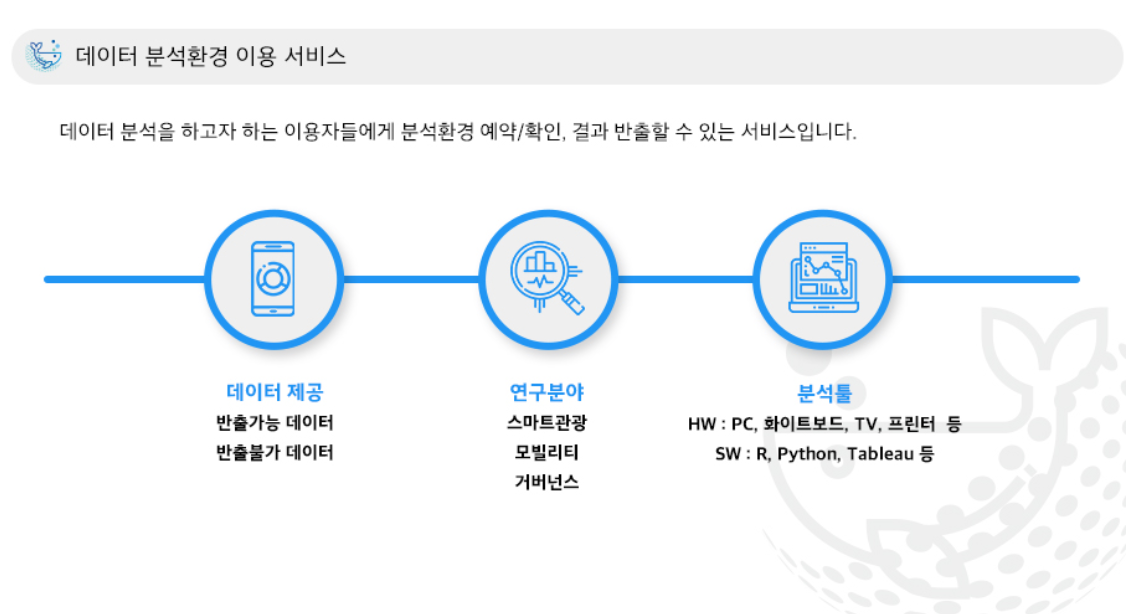 데이터 분석환경 이용 서비스

데이터 분석을 하고자 하는 이용자들에게 분석환경 예약/확인, 결과 반출할 수 있는 서비스입니다.

데이터 제공
반출가능 데이터
반출불가 데이터

연구분야
스마트관광
모빌리티
거버넌스

분석툴
HW : PC, 화이트보드, TV, 프린터 등
SW : R, Python, Tableau 등